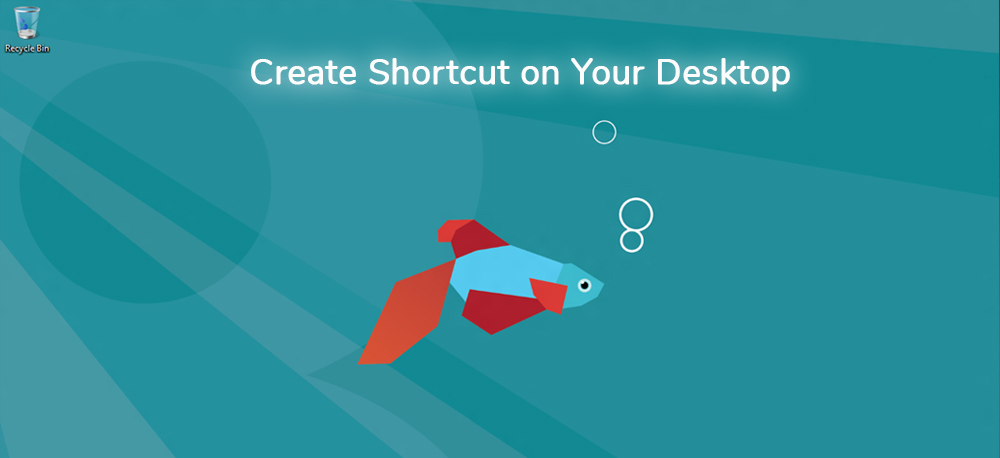 Recycle Bin

Create Shortcut on Your Desktop